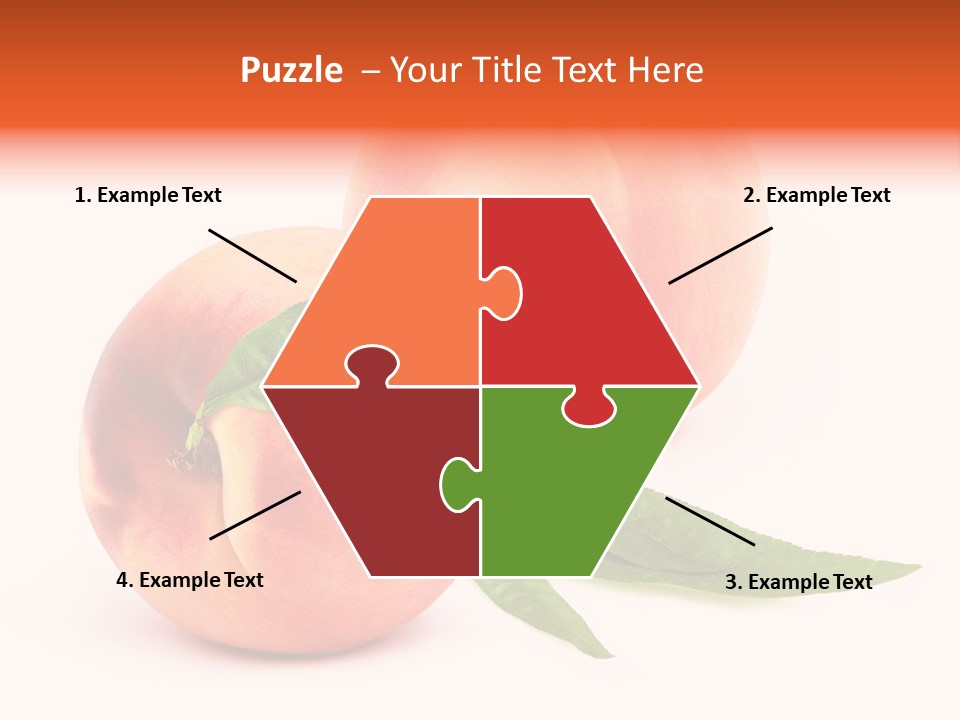 Puzzle – Your Title Text Here

1. Example Text

2. Example Text

4. Example Text

3. Example Text